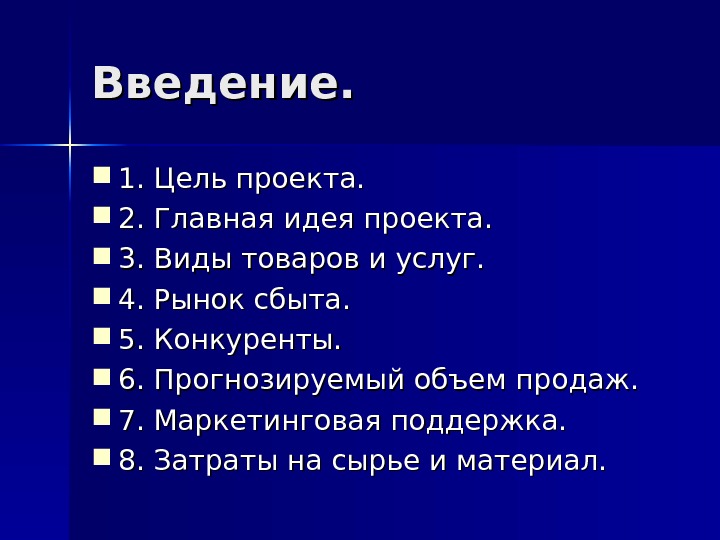 Введение.

1. Цель проекта.
2. Главная идея проекта.
3. Виды товаров и услуг.
4. Рынок сбыта.
5. Конкуренты.
6. Прогнозируемый объем продаж.
7. Маркетинговая поддержка.
8. Затраты на сырье и материал.